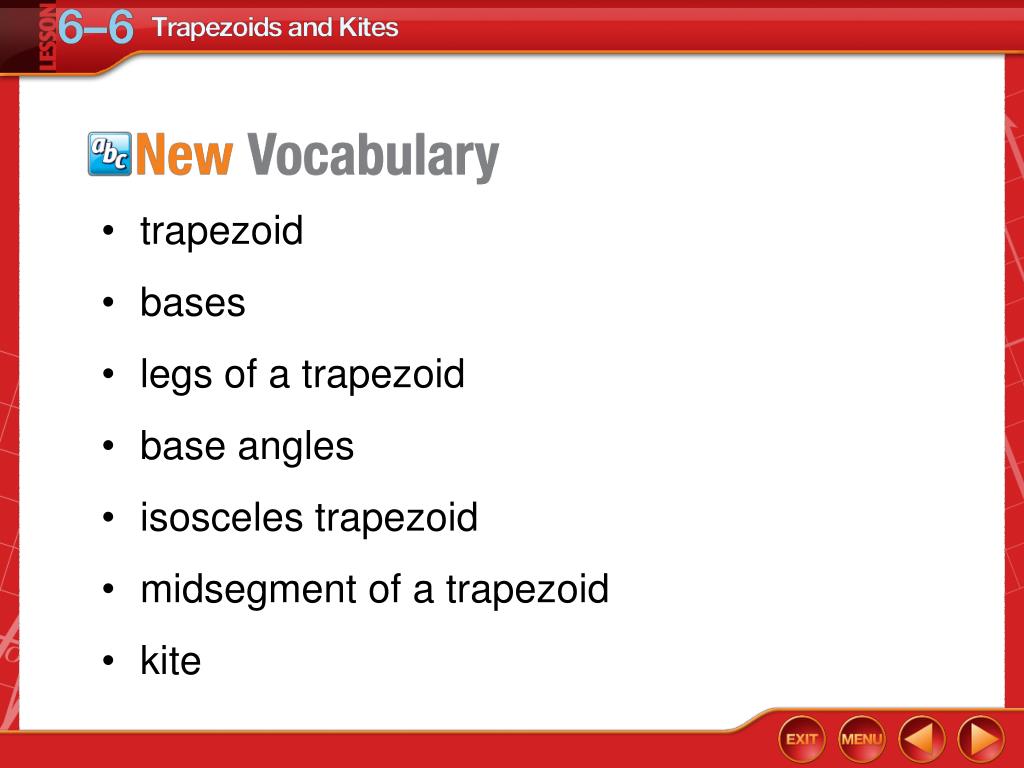 LESSON 6–6 Trapezoids and Kites

abc New Vocabulary

• trapezoid
• bases
• legs of a trapezoid
• base angles
• isosceles trapezoid
• midsegment of a trapezoid
• kite

EXIT MENU